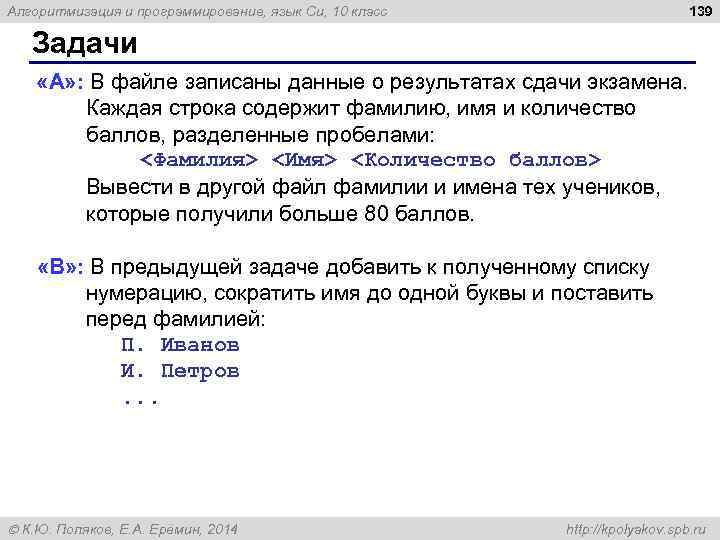 Алгоритмизация и программирование, язык Си, 10 класс

139

Задачи

«A»: В файле записаны данные о результатах сдачи экзамена. Каждая строка содержит фамилию, имя и количество баллов, разделенные пробелами:
<Фамилия> <Имя> <Количество баллов>
Вывести в другой файл фамилии и имена тех учеников, которые получили больше 80 баллов.

«B»: В предыдущей задаче добавить к полученному списку нумерацию, сократить имя до одной буквы и поставить перед фамилией:
П. Иванов
И. Петров
...

© К.Ю. Поляков, Е.А. Еремин, 2014

http://kpolyakov.spb.ru